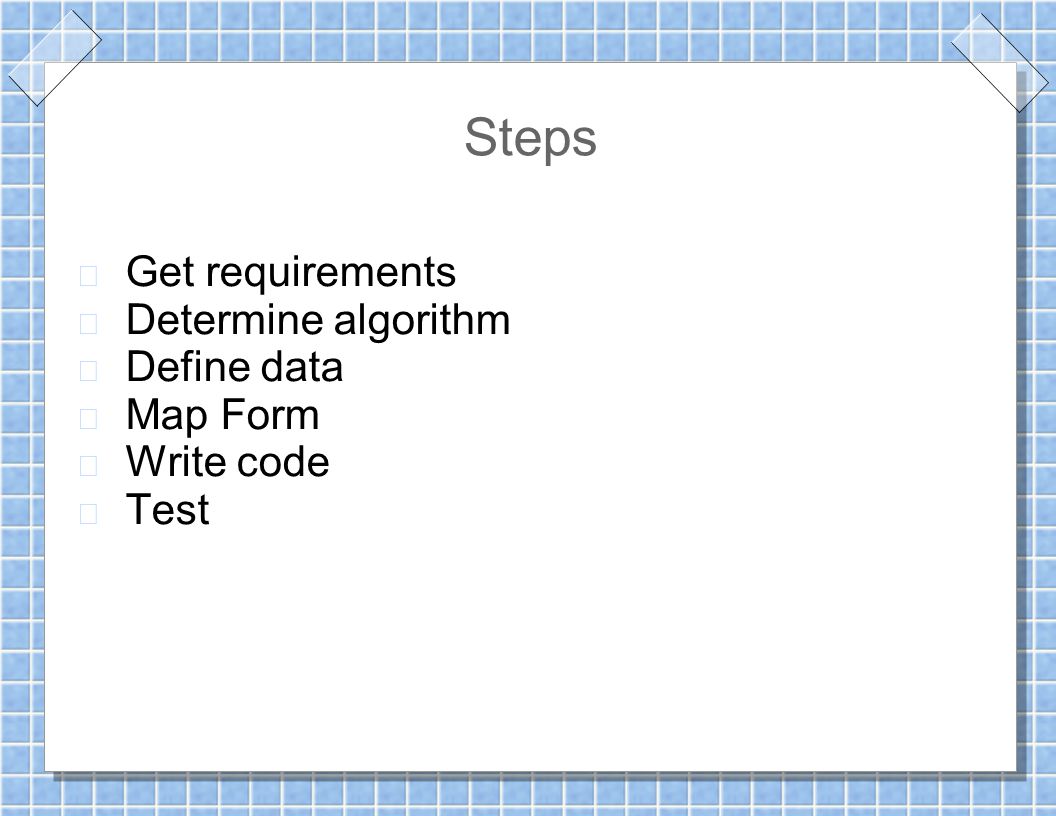 Steps

Get requirements
Determine algorithm
Define data
Map Form
Write code
Test